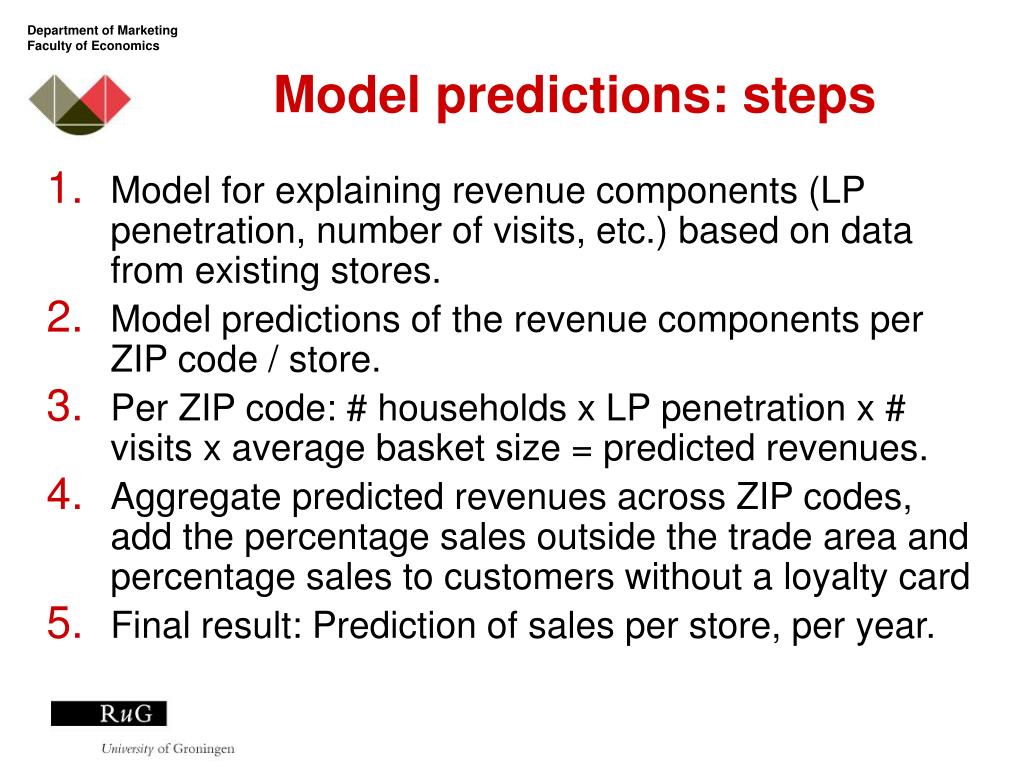 Department of Marketing
Faculty of Economics

Model predictions: steps

1. Model for explaining revenue components (LP penetration, number of visits, etc.) based on data from existing stores.
2. Model predictions of the revenue components per ZIP code / store.
3. Per ZIP code: # households x LP penetration x # visits x average basket size = predicted revenues.
4. Aggregate predicted revenues across ZIP codes, add the percentage sales outside the trade area and percentage sales to customers without a loyalty card
5. Final result: Prediction of sales per store, per year.

RuG
University of Groningen